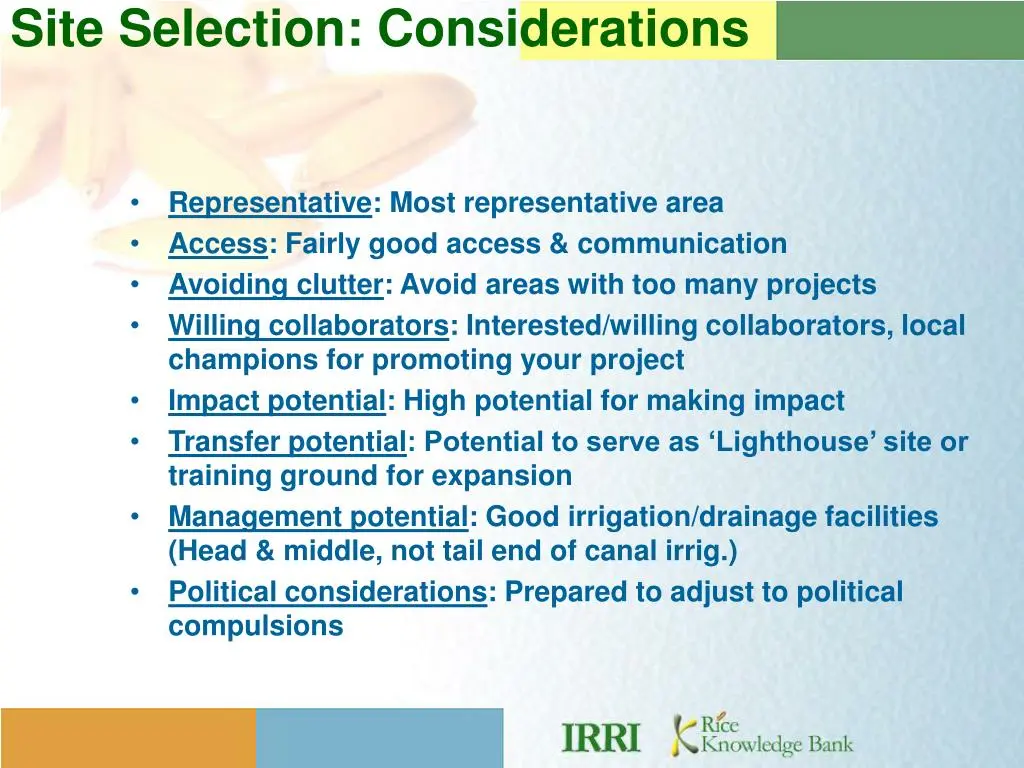 Site Selection: Considerations

• Representative: Most representative area
• Access: Fairly good access & communication
• Avoiding clutter: Avoid areas with too many projects
• Willing collaborators: Interested/willing collaborators, local champions for promoting your project
• Impact potential: High potential for making impact
• Transfer potential: Potential to serve as 'Lighthouse' site or training ground for expansion
• Management potential: Good irrigation/drainage facilities (Head & middle, not tail end of canal irrig.)
• Political considerations: Prepared to adjust to political compulsions

IRRI
Rice Knowledge Bank